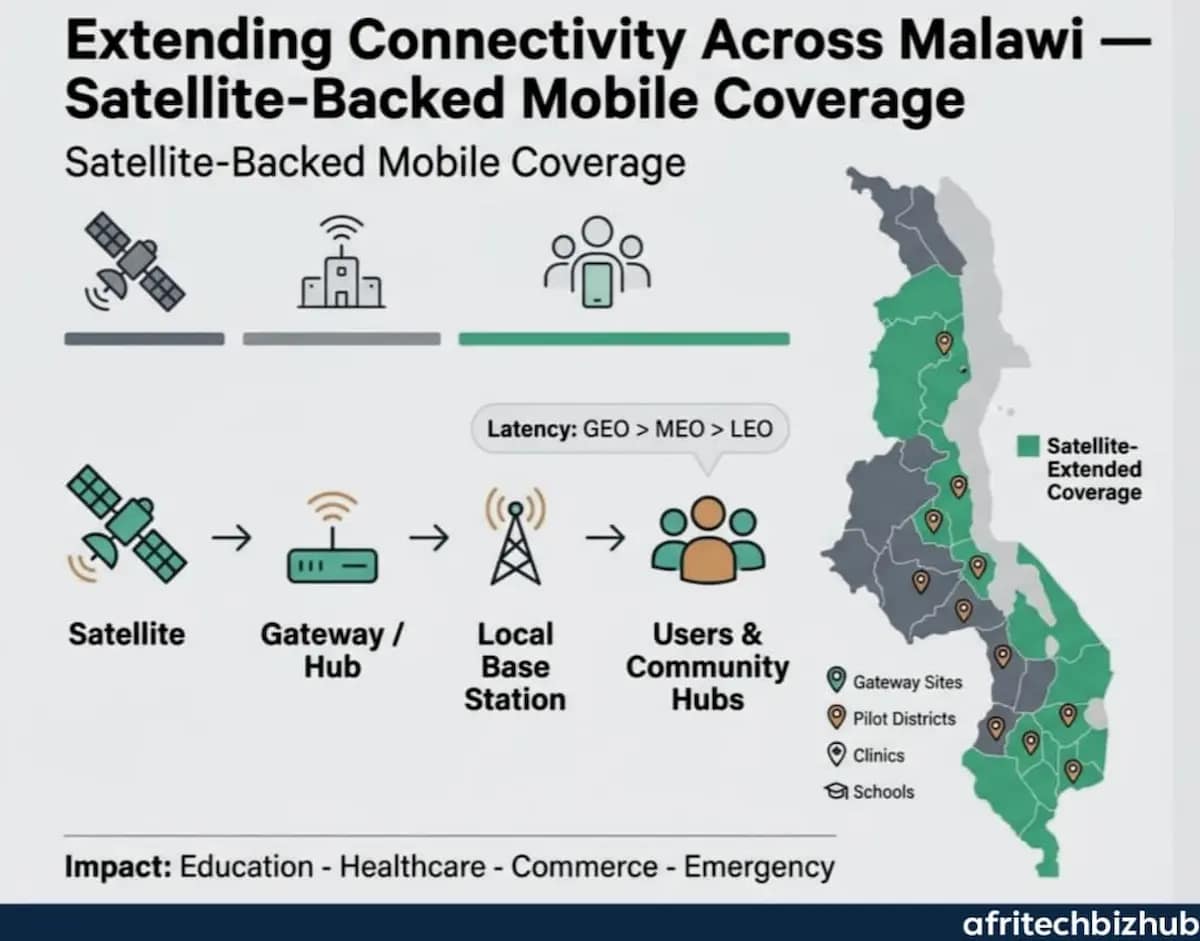 Extending Connectivity Across Malawi — Satellite-Backed Mobile Coverage

Satellite-Backed Mobile Coverage

Latency: GEO > MEO > LEO

Satellite → Gateway / Hub → Local Base Station → Users & Community Hubs

Satellite-Extended Coverage

Gateway Sites
Pilot Districts
Clinics
Schools

Impact: Education - Healthcare - Commerce - Emergency

afritechbizhub